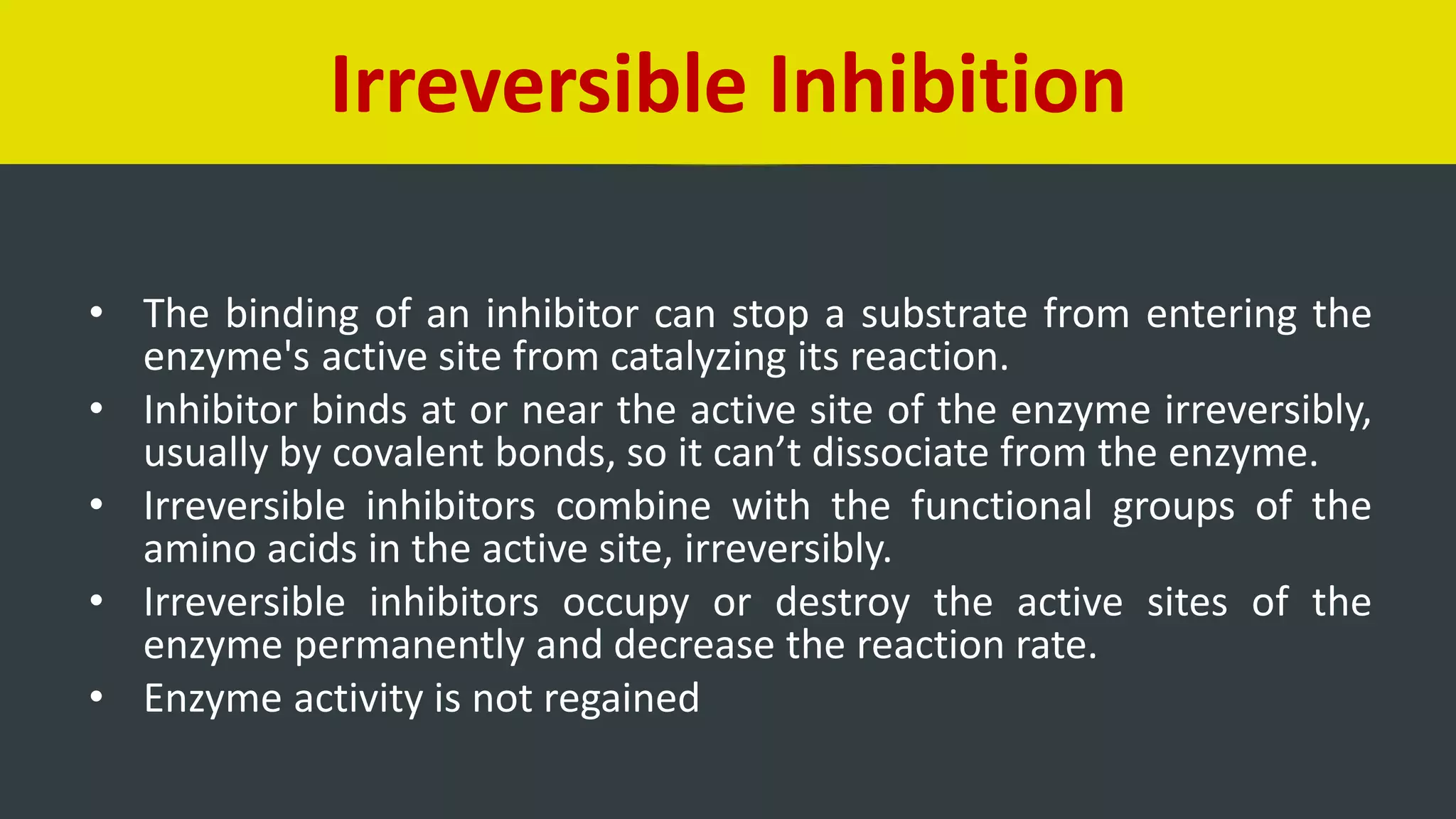 Irreversible Inhibition

• The binding of an inhibitor can stop a substrate from entering the enzyme's active site from catalyzing its reaction.
• Inhibitor binds at or near the active site of the enzyme irreversibly, usually by covalent bonds, so it can’t dissociate from the enzyme.
• Irreversible inhibitors combine with the functional groups of the amino acids in the active site, irreversibly.
• Irreversible inhibitors occupy or destroy the active sites of the enzyme permanently and decrease the reaction rate.
• Enzyme activity is not regained